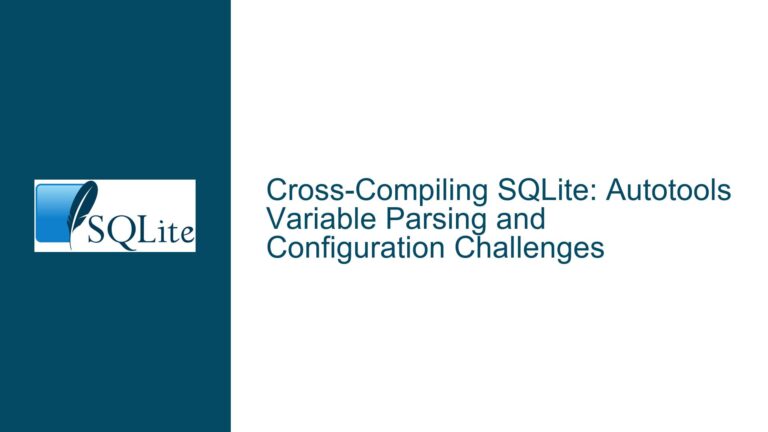 SQLite

Cross-Compiling SQLite: Autotools Variable Parsing and Configuration Challenges